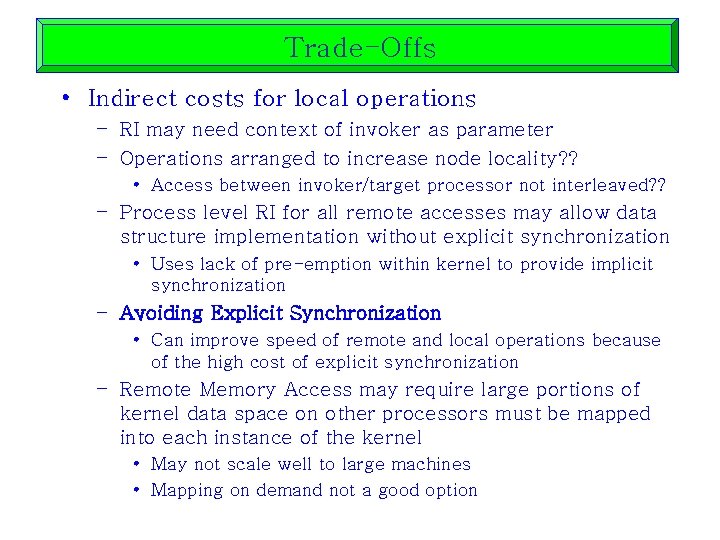 Trade-Offs

• Indirect costs for local operations
– RI may need context of invoker as parameter
– Operations arranged to increase node locality??
• Access between invoker/target processor not interleaved??
– Process level RI for all remote accesses may allow data structure implementation without explicit synchronization
• Uses lack of pre-emption within kernel to provide implicit synchronization
– Avoiding Explicit Synchronization
• Can improve speed of remote and local operations because of the high cost of explicit synchronization
– Remote Memory Access may require large portions of kernel data space on other processors must be mapped into each instance of the kernel
• May not scale well to large machines
• Mapping on demand not a good option